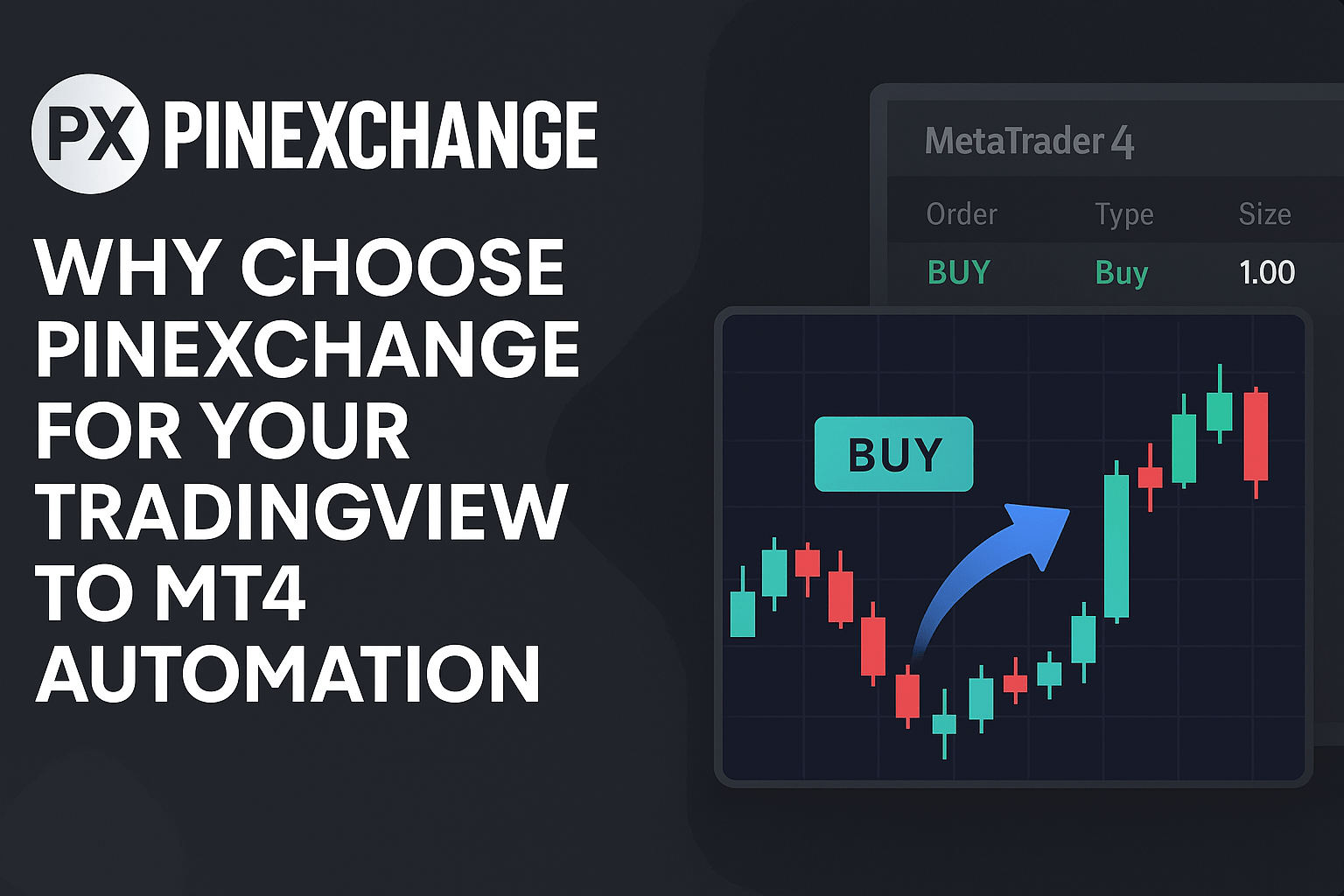 PX PINEXCHANGE

WHY CHOOSE PINEXCHANGE FOR YOUR TRADINGVIEW TO MT4 AUTOMATION

MetaTrader 4

| Order | Type | Size |
|---|---|---|
| BUY | Buy | 1.00 |

BUY